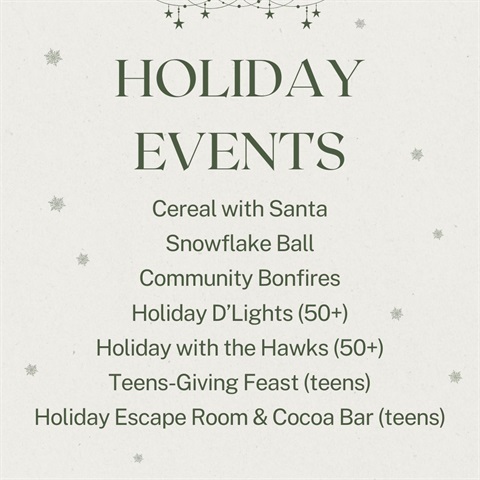 HOLIDAY EVENTS

Cereal with Santa
Snowflake Ball
Community Bonfires
Holiday D'Lights (50+)
Holiday with the Hawks (50+)
Teens-Giving Feast (teens)
Holiday Escape Room & Cocoa Bar (teens)